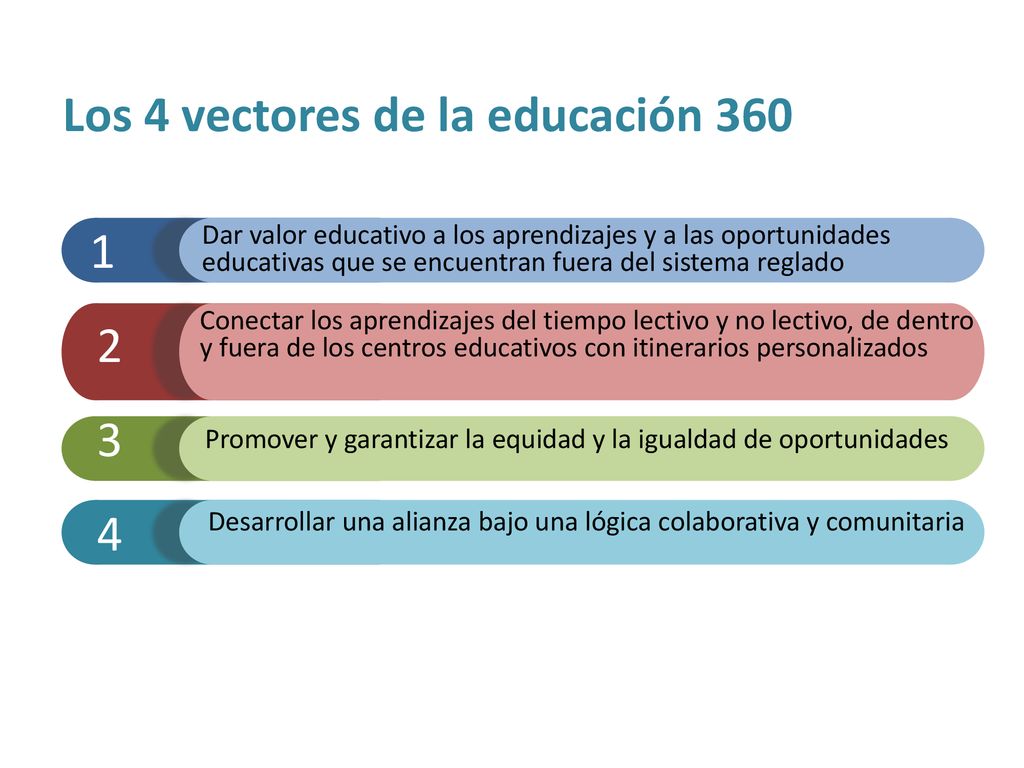 Los 4 vectores de la educación 360

1

Dar valor educativo a los aprendizajes y a las oportunidades educativas que se encuentran fuera del sistema reglado

2

Conectar los aprendizajes del tiempo lectivo y no lectivo, de dentro y fuera de los centros educativos con itinerarios personalizados

3

Promover y garantizar la equidad y la igualdad de oportunidades

4

Desarrollar una alianza bajo una lógica colaborativa y comunitaria